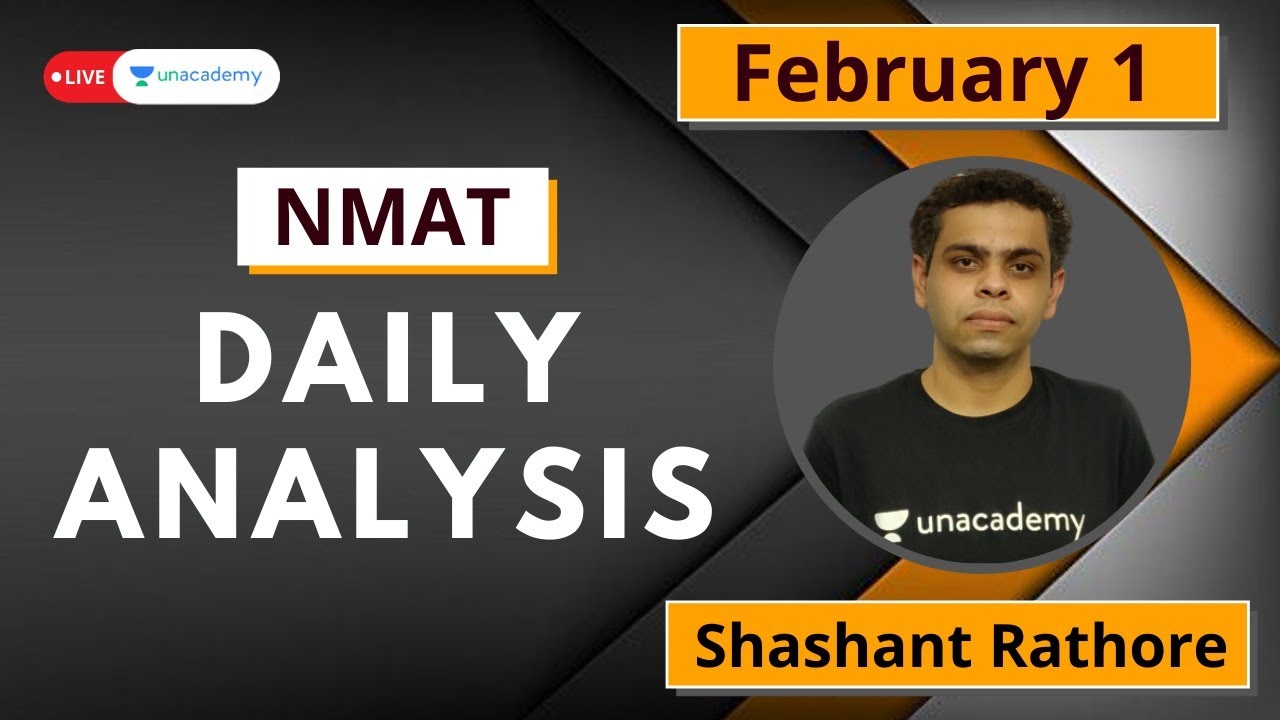 LIVE unacademy

February 1

NMAT

DAILY ANALYSIS

unacademy

Shashant Rathore